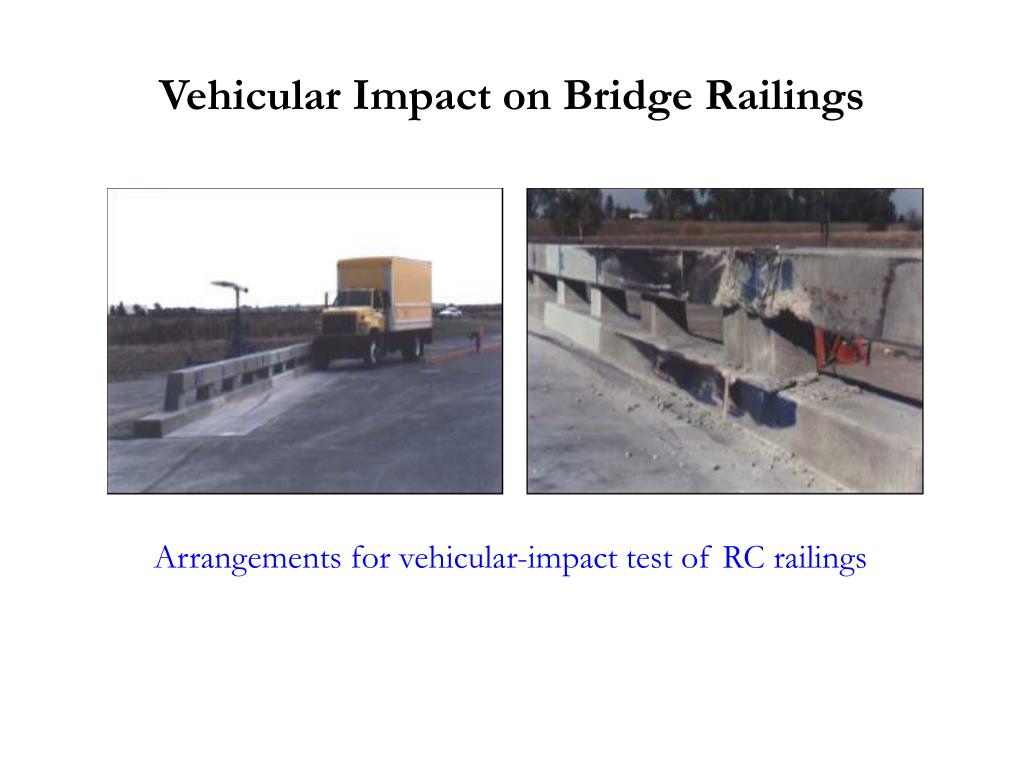 Vehicular Impact on Bridge Railings

Arrangements for vehicular-impact test of RC railings